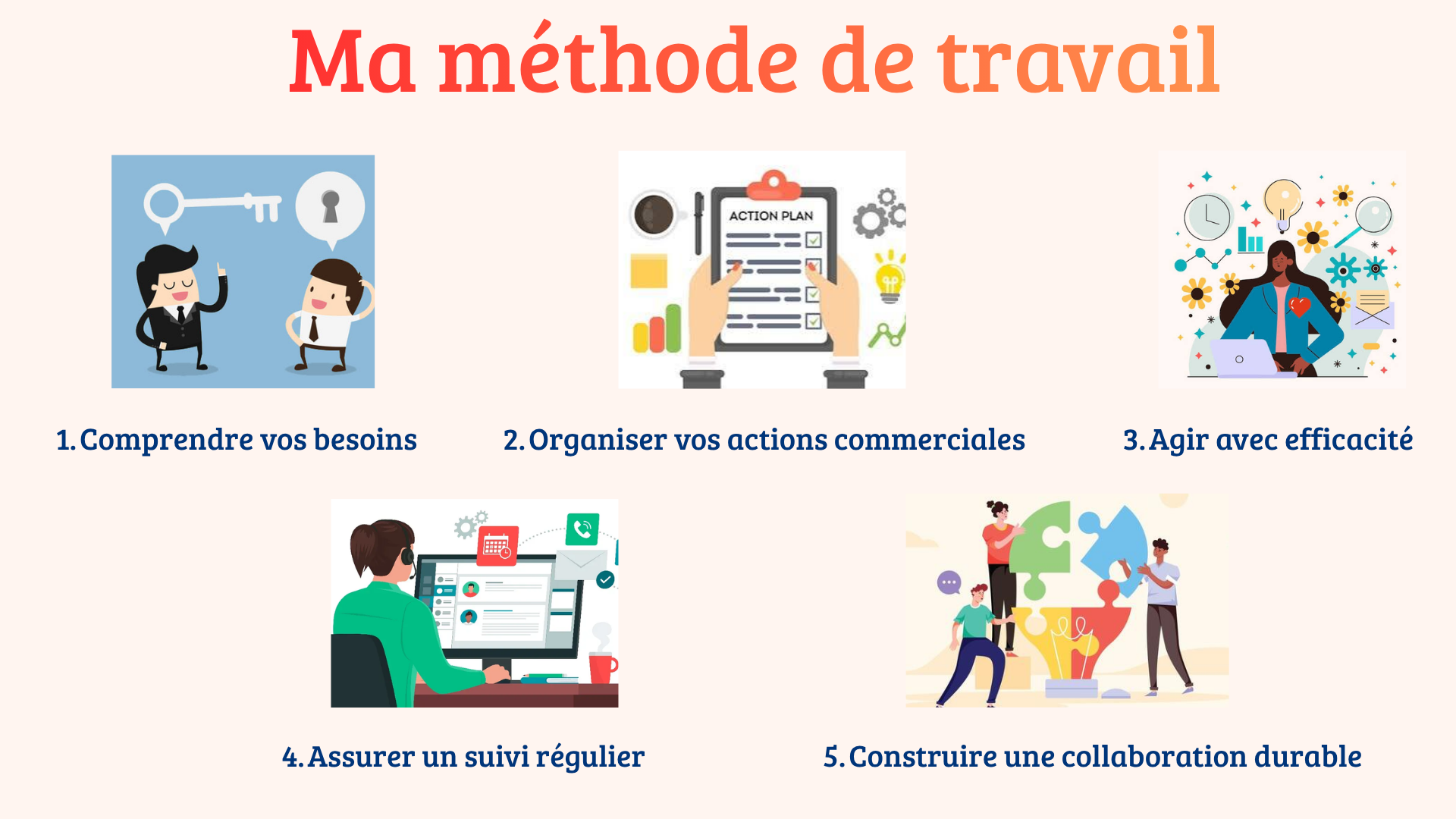 Ma méthode de travail

ACTION PLAN

1. Comprendre vos besoins

2. Organiser vos actions commerciales

3. Agir avec efficacité

4. Assurer un suivi régulier

5. Construire une collaboration durable